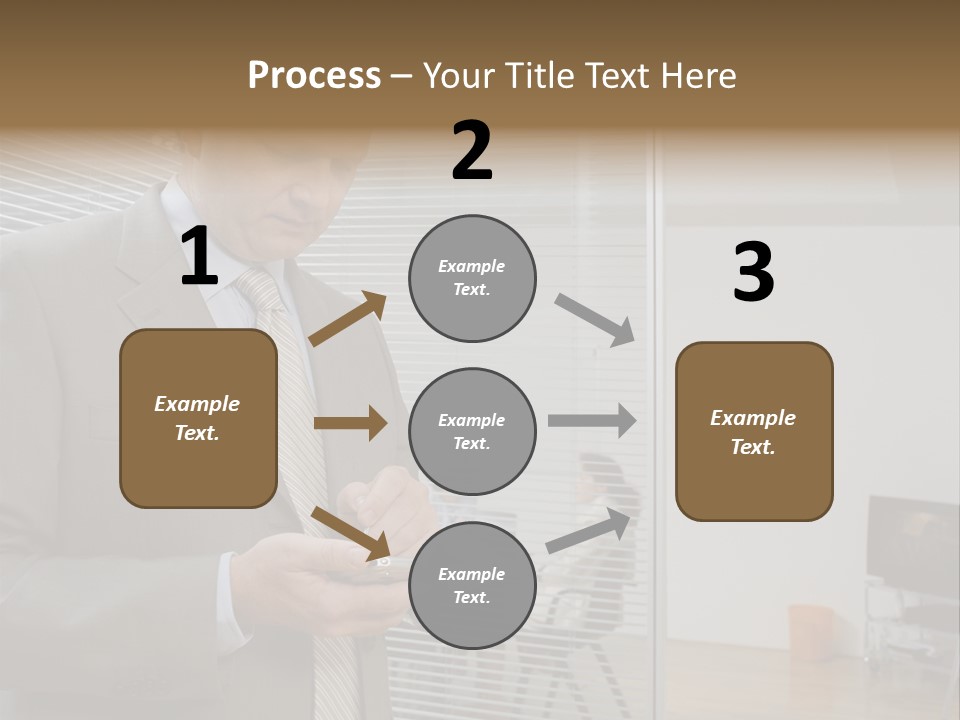 Process – Your Title Text Here

1

Example Text.

2

Example Text.

Example Text.

Example Text.

3

Example Text.